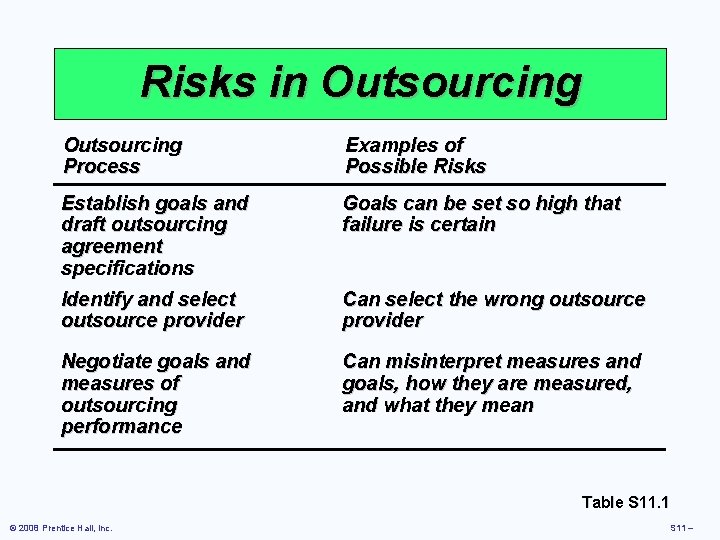 Risks in Outsourcing

| Outsourcing Process | Examples of Possible Risks |
|---|---|
| Establish goals and draft outsourcing agreement specifications | Goals can be set so high that failure is certain |
| Identify and select outsource provider | Can select the wrong outsource provider |
| Negotiate goals and measures of outsourcing performance | Can misinterpret measures and goals, how they are measured, and what they mean |

Table S11.1

© 2008 Prentice Hall, Inc.

S11 –